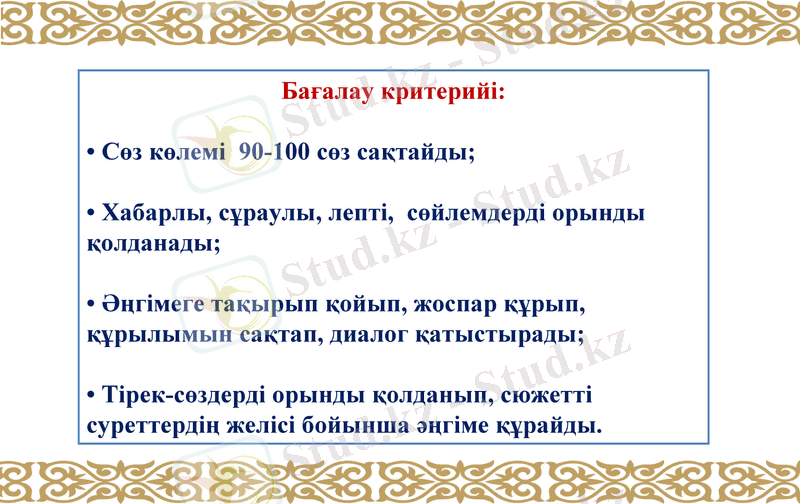 Бағалау критерийі:

• Сөз көлемі 90-100 сөз сақтайды;

• Хабарлы, сұраулы, лепті, сөйлемдерді орынды қолданады;

• Әңгімеге тақырып қойып, жоспар құрып, құрылымын сақтап, диалог қатыстырады;

• Тірек-сөздерді орынды қолданып, сюжетті суреттердің желісі бойынша әңгіме құрайды.

Stud.kz - Stud.kz